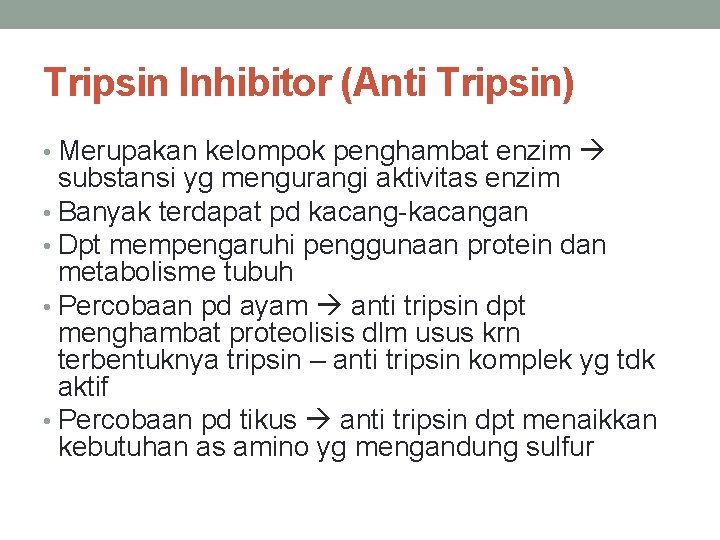 Tripsin Inhibitor (Anti Tripsin)

• Merupakan kelompok penghambat enzim → substansi yg mengurangi aktivitas enzim
• Banyak terdapat pd kacang-kacangan
• Dpt mempengaruhi penggunaan protein dan metabolisme tubuh
• Percobaan pd ayam → anti tripsin dpt menghambat proteolisis dlm usus krn terbentuknya tripsin – anti tripsin komplek yg tdk aktif
• Percobaan pd tikus → anti tripsin dpt menaikkan kebutuhan as amino yg mengandung sulfur